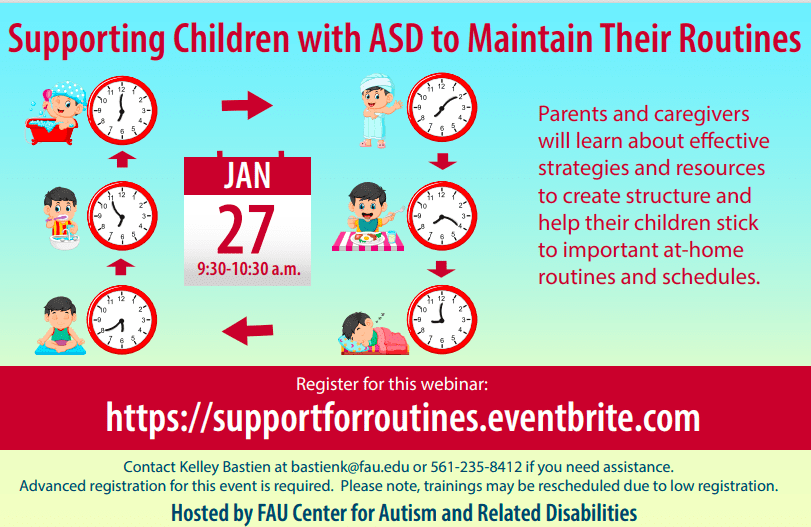 Supporting Children with ASD to Maintain Their Routines

JAN
27
9:30-10:30 a.m.

Parents and caregivers will learn about effective strategies and resources to create structure and help their children stick to important at-home routines and schedules.

Register for this webinar:
https://supportforroutines.eventbrite.com

Contact Kelley Bastien at bastienk@fau.edu or 561-235-8412 if you need assistance.
Advanced registration for this event is required. Please note, trainings may be rescheduled due to low registration.

Hosted by FAU Center for Autism and Related Disabilities